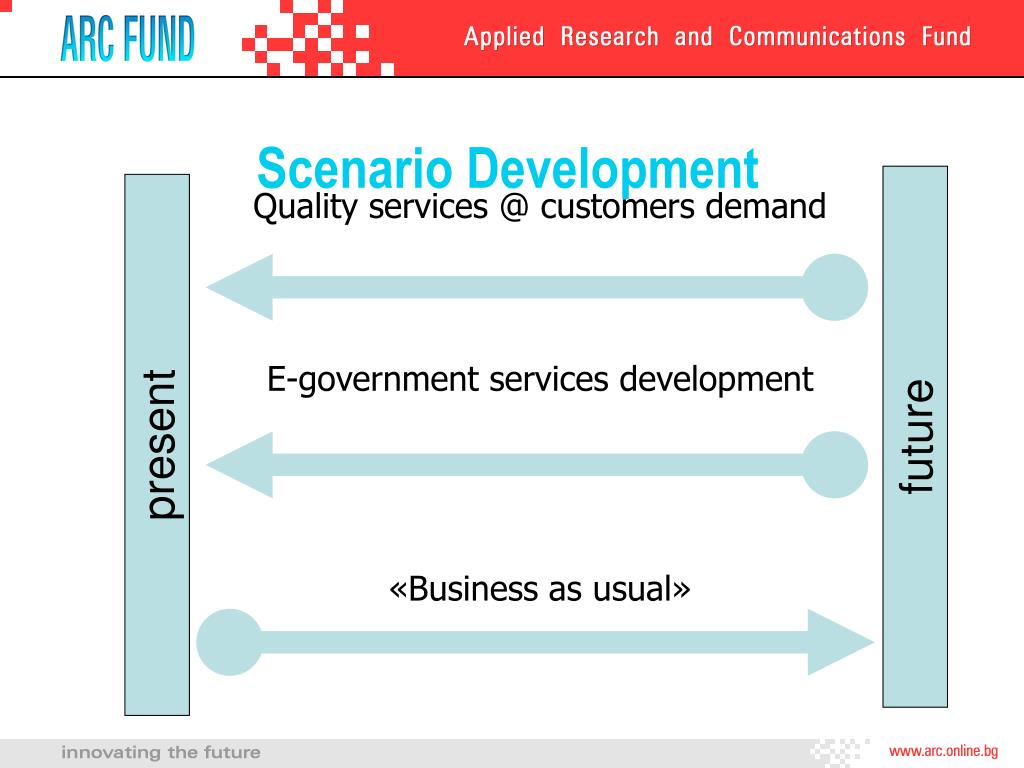 ARC FUND

Applied Research and Communications Fund

Scenario Development

Quality services @ customers demand

present

E-government services development

future

«Business as usual»

innovating the future

www.arc.online.bg